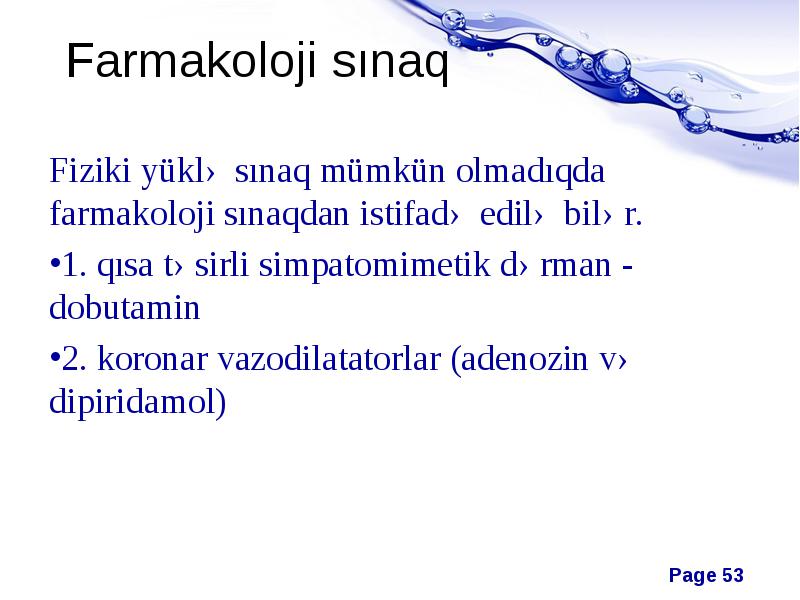 Farmakoloji sınaq

Fiziki yükl› sınaq mümkün olmadıqda farmakoloji sınaqdan istifad› edil› bil›r.

•1. qısa t›sirli simpatomimetik d›rman - dobutamin

•2. koronar vazodilatatorlar (adenozin v› dipiridamol)

Page 53